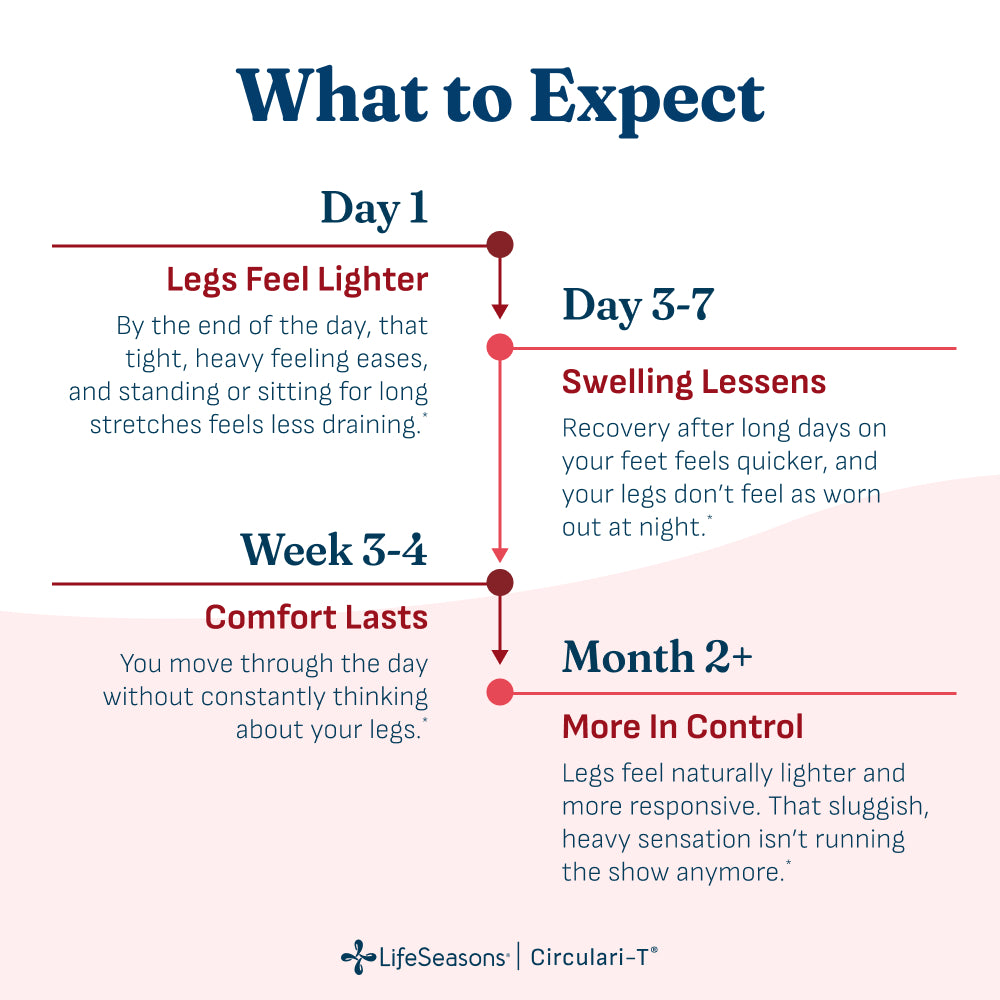 What to Expect

Day 1

Legs Feel Lighter

By the end of the day, that tight, heavy feeling eases, and standing or sitting for long stretches feels less draining.*

Day 3-7

Swelling Lessens

Recovery after long days on your feet feels quicker, and your legs don't feel as worn out at night.*

Week 3-4

Comfort Lasts

You move through the day without constantly thinking about your legs.*

Month 2+

More In Control

Legs feel naturally lighter and more responsive. That sluggish, heavy sensation isn't running the show anymore.*

LifeSeasons® | Circulari-T®